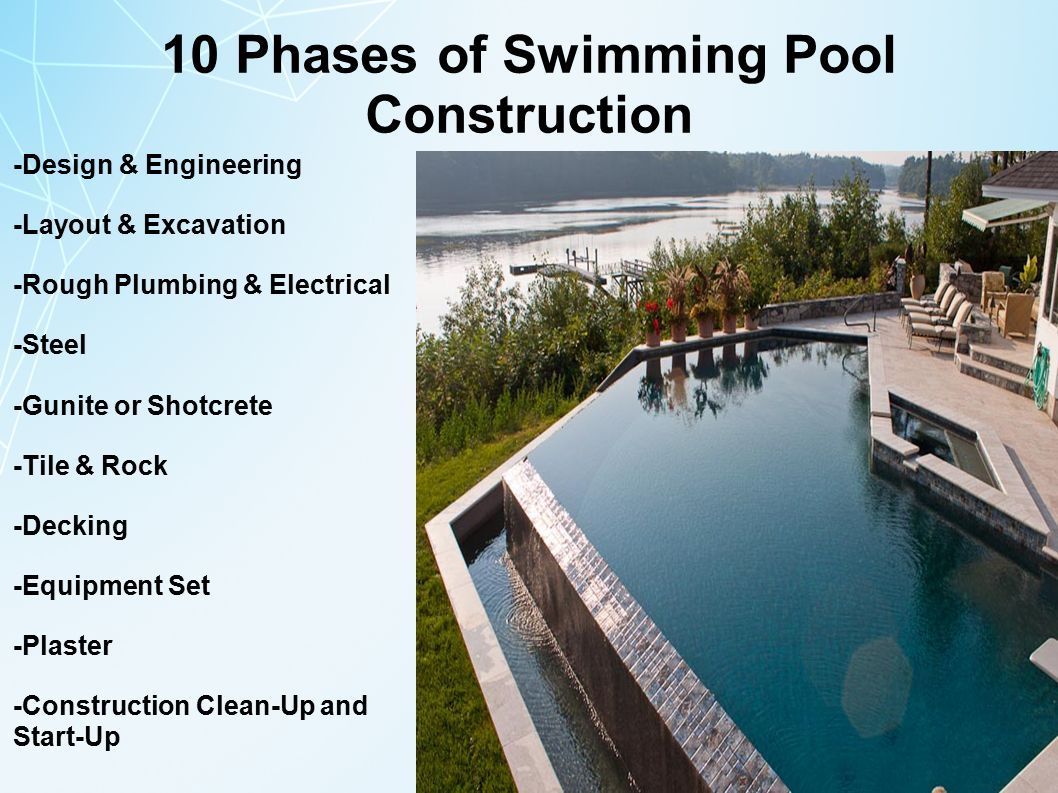 10 Phases of Swimming Pool Construction

-Design & Engineering

-Layout & Excavation

-Rough Plumbing & Electrical

-Steel

-Gunite or Shotcrete

-Tile & Rock

-Decking

-Equipment Set

-Plaster

-Construction Clean-Up and Start-Up